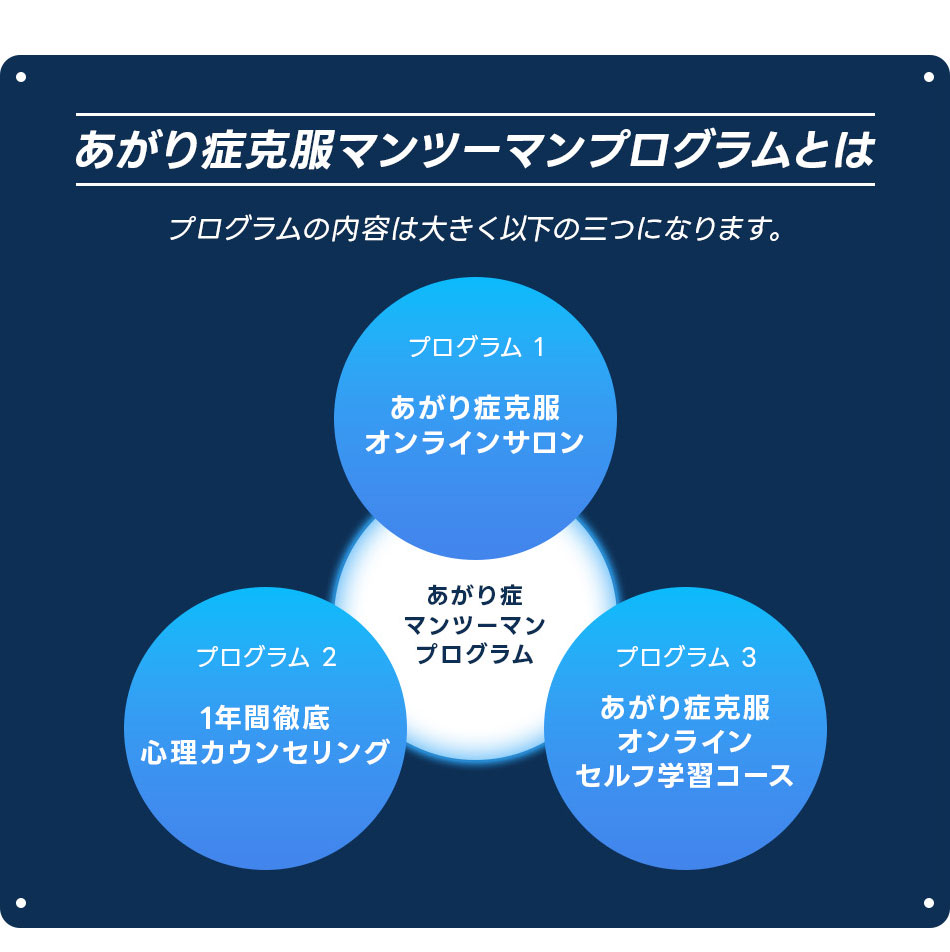 あがり症克服マンツーマンプログラムとは

プログラムの内容は大きく以下の三つになります。

プログラム 1

あがり症克服
オンラインサロン

あがり症
マンツーマン
プログラム

プログラム 2

1年間徹底
心理カウンセリング

プログラム 3

あがり症克服
オンライン
セルフ学習コース